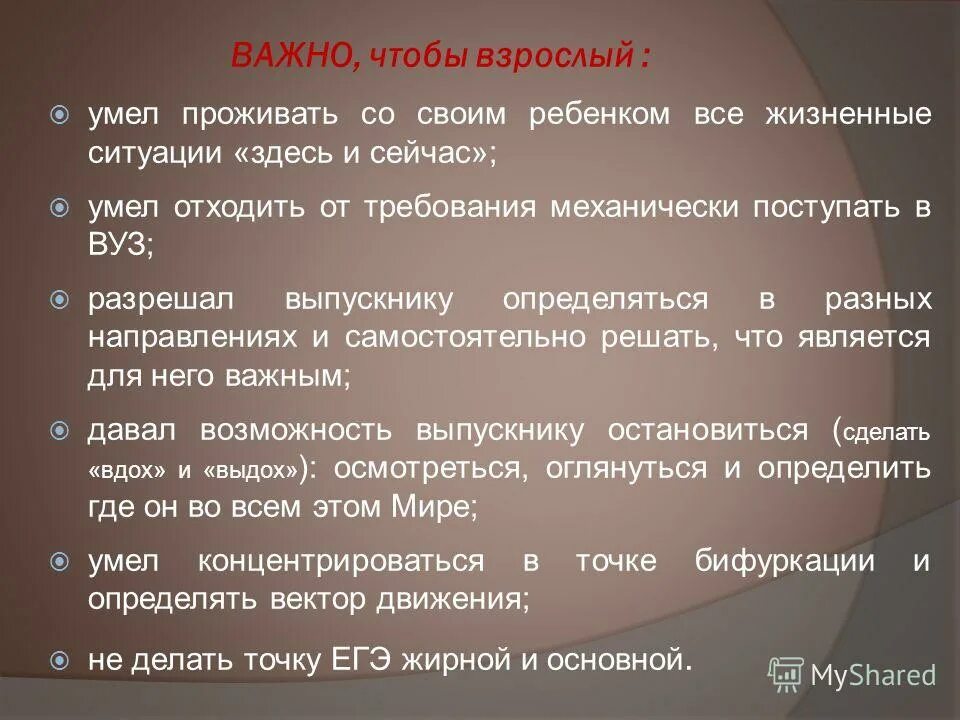 ВАЖНО, чтобы взрослый :

умел проживать со своим ребенком все жизненные ситуации «здесь и сейчас»;

умел отходить от требования механически поступать в ВУЗ;

разрешал выпускнику определяться в разных направлениях и самостоятельно решать, что является для него важным;

давал возможность выпускнику остановиться (сделать «вдох» и «выдох»): осмотреться, оглянуться и определить где он во всем этом Мире;

умел концентрироваться в точке бифуркации и определять вектор движения;

не делать точку ЕГЭ жирной и основной.

MyShared